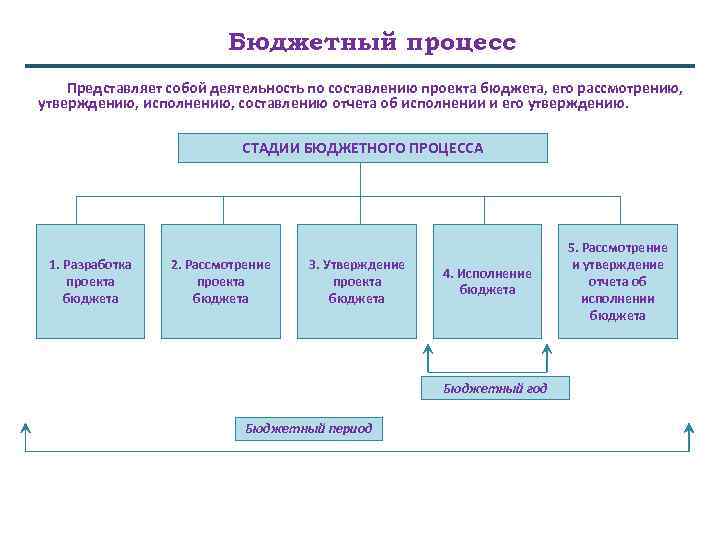 Бюджетный процесс

Представляет собой деятельность по составлению проекта бюджета, его рассмотрению, утверждению, исполнению, составлению отчета об исполнении и его утверждению.

СТАДИИ БЮДЖЕТНОГО ПРОЦЕССА

1. Разработка проекта бюджета

2. Рассмотрение проекта бюджета

3. Утверждение проекта бюджета

4. Исполнение бюджета

5. Рассмотрение и утверждение отчета об исполнении бюджета

Бюджетный год

Бюджетный период